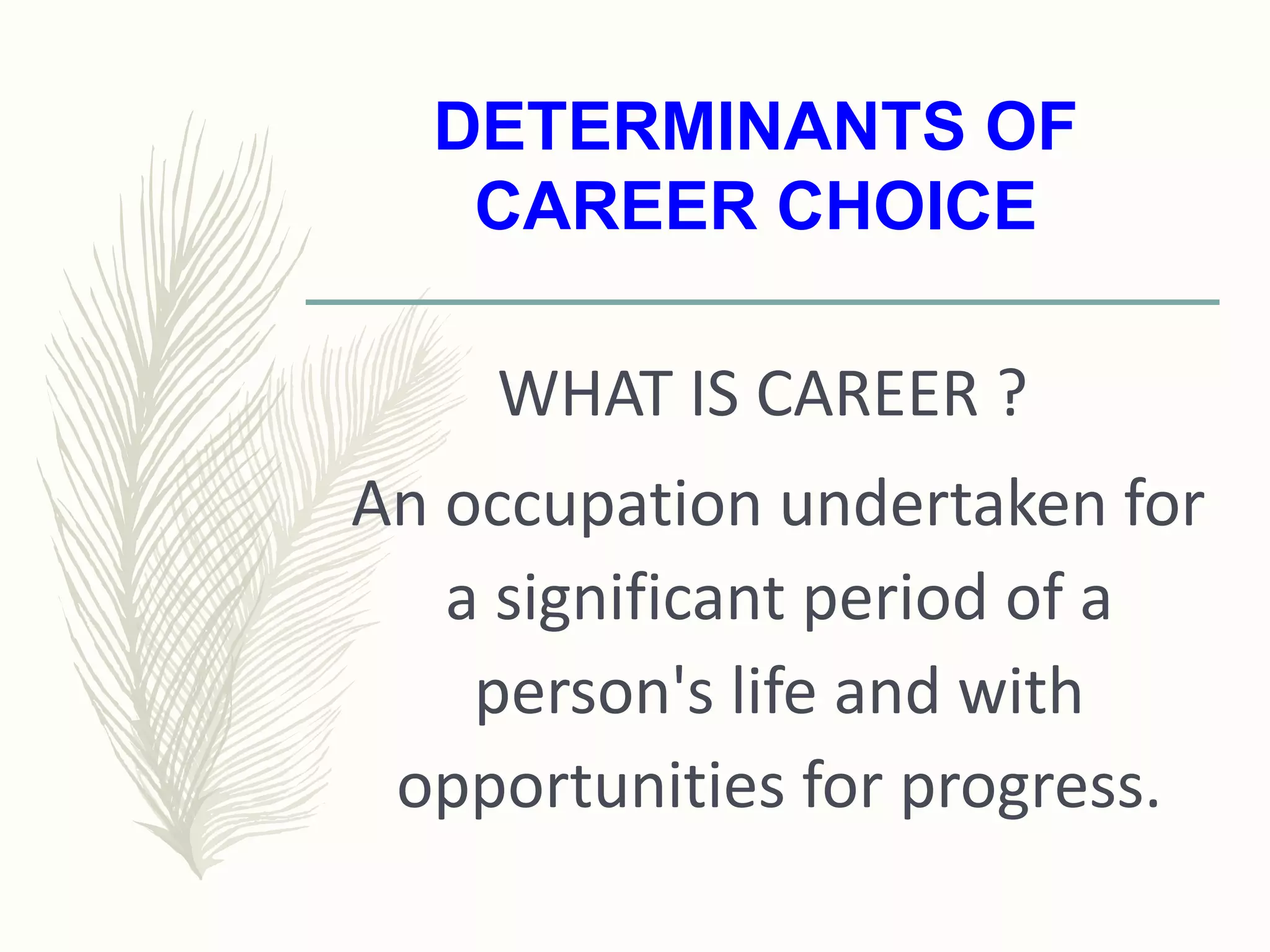 DETERMINANTS OF CAREER CHOICE

WHAT IS CAREER ?

An occupation undertaken for a significant period of a person's life and with opportunities for progress.